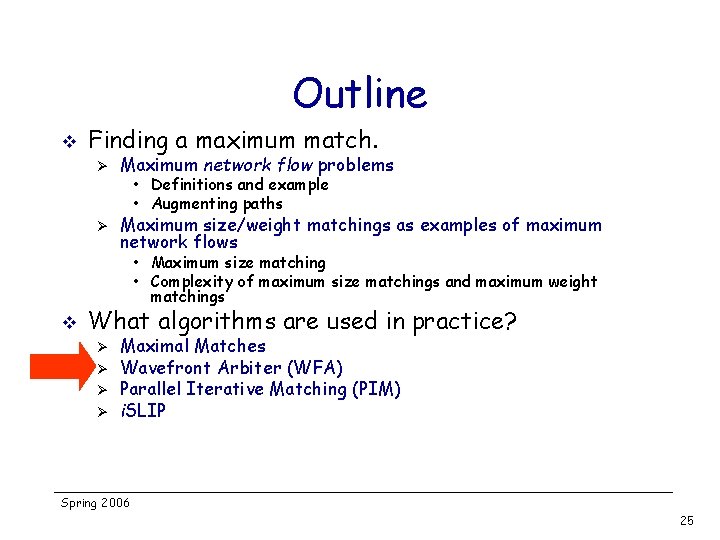 Outline

❖ Finding a maximum match.
  ➢ Maximum network flow problems
    • Definitions and example
    • Augmenting paths
  ➢ Maximum size/weight matchings as examples of maximum network flows
    • Maximum size matching
    • Complexity of maximum size matchings and maximum weight matchings

❖ What algorithms are used in practice?
  ➢ Maximal Matches
  ➢ Wavefront Arbiter (WFA)
  ➢ Parallel Iterative Matching (PIM)
  ➢ iSLIP

Spring 2006

25